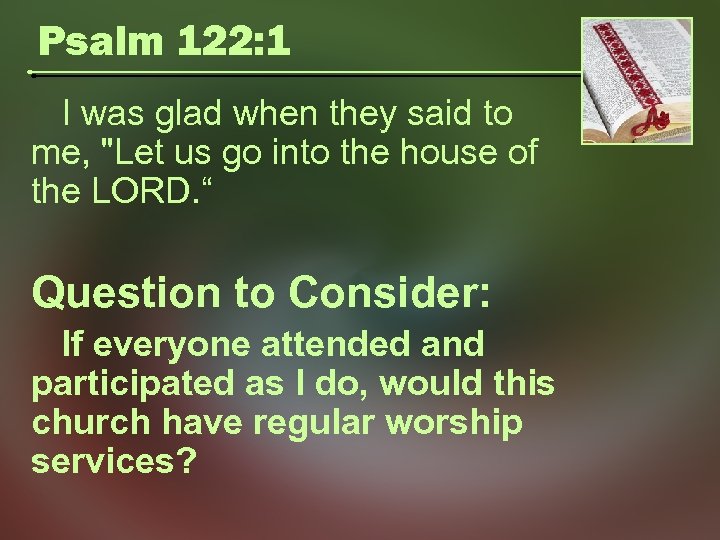 Psalm 122:1

I was glad when they said to me, "Let us go into the house of the LORD.“

Question to Consider:

If everyone attended and participated as I do, would this church have regular worship services?